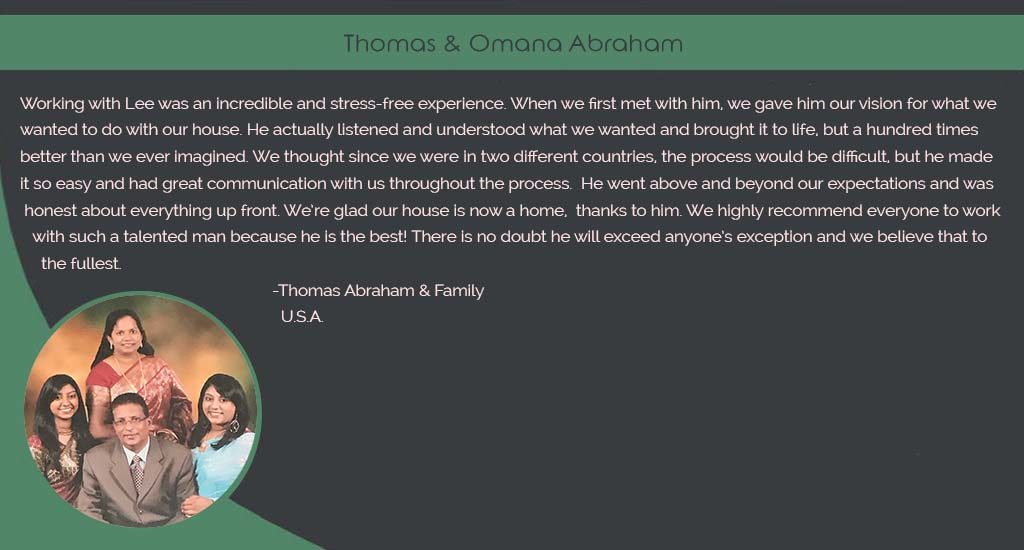 Thomas & Omana Abraham

Working with Lee was an incredible and stress-free experience. When we first met with him, we gave him our vision for what we wanted to do with our house. He actually listened and understood what we wanted and brought it to life, but a hundred times better than we ever imagined. We thought since we were in two different countries, the process would be difficult, but he made it so easy and had great communication with us throughout the process. He went above and beyond our expectations and was honest about everything up front. We're glad our house is now a home, thanks to him. We highly recommend everyone to work with such a talented man because he is the best! There is no doubt he will exceed anyone's exception and we believe that to the fullest.

-Thomas Abraham & Family
U.S.A.